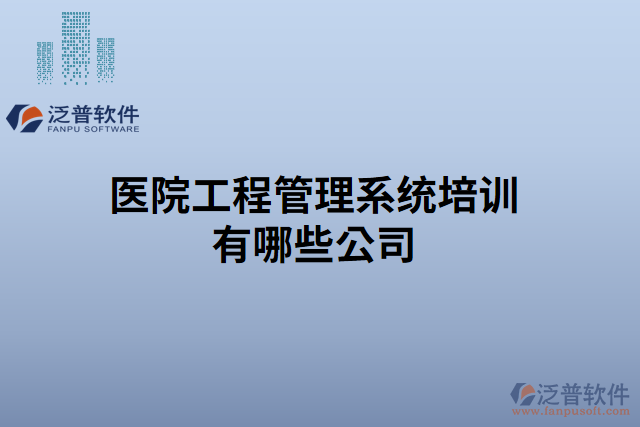 泛普软件
FANPU SOFTWARE

医院工程管理系统培训有哪些公司

泛普软件
www.fanpusoft.com